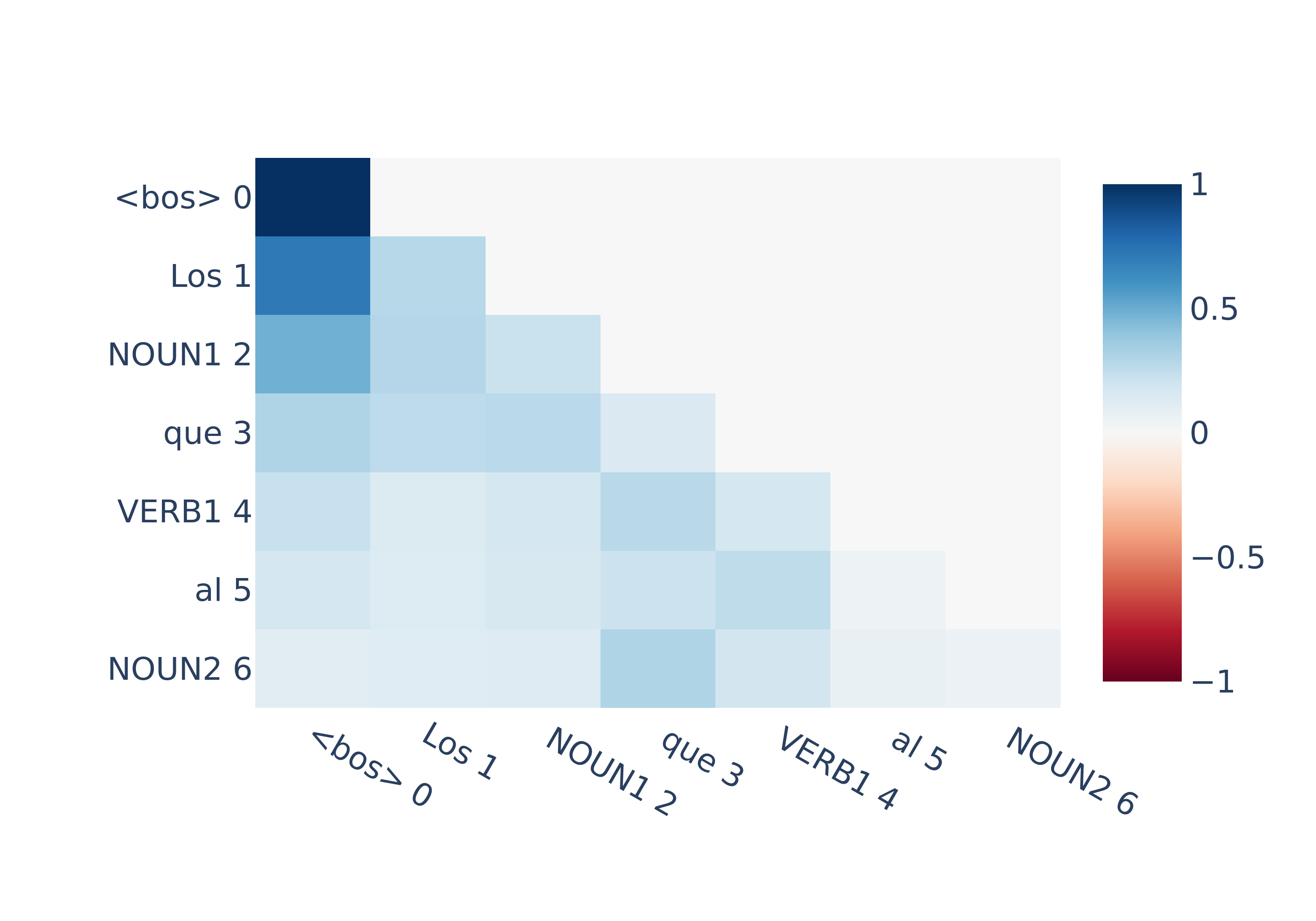 <bos> 0
Los 1
NOUN1 2
que 3
VERB1 4
al 5
NOUN2 6

<bos> 0
Los 1
NOUN1 2
que 3
VERB1 4
al 5
NOUN2 6

1
0.5
0
−0.5
−1